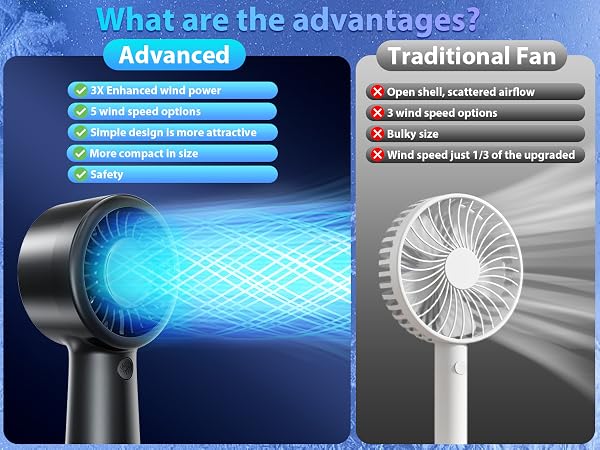 What are the advantages?

Advanced

3X Enhanced wind power
5 wind speed options
Simple design is more attractive
More compact in size
Safety

Traditional Fan

Open shell, scattered airflow
3 wind speed options
Bulky size
Wind speed just 1/3 of the upgraded